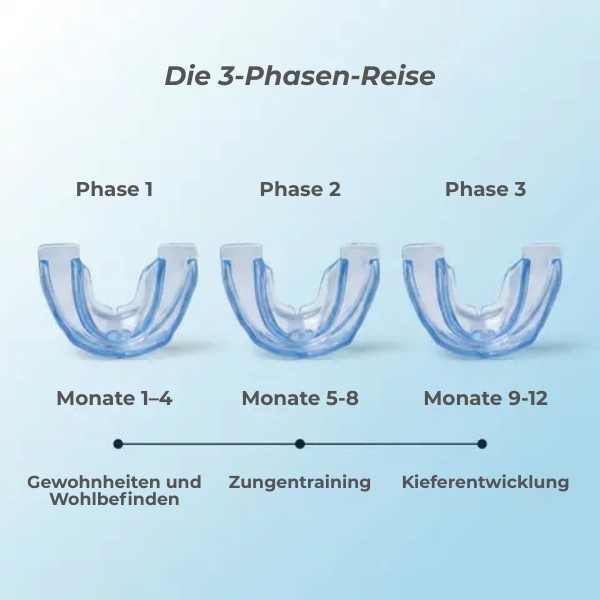 Die 3-Phasen-Reise

Phase 1

Phase 2

Phase 3

Monate 1–4

Monate 5-8

Monate 9-12

Gewohnheiten und Wohlbefinden

Zungentraining

Kieferentwicklung